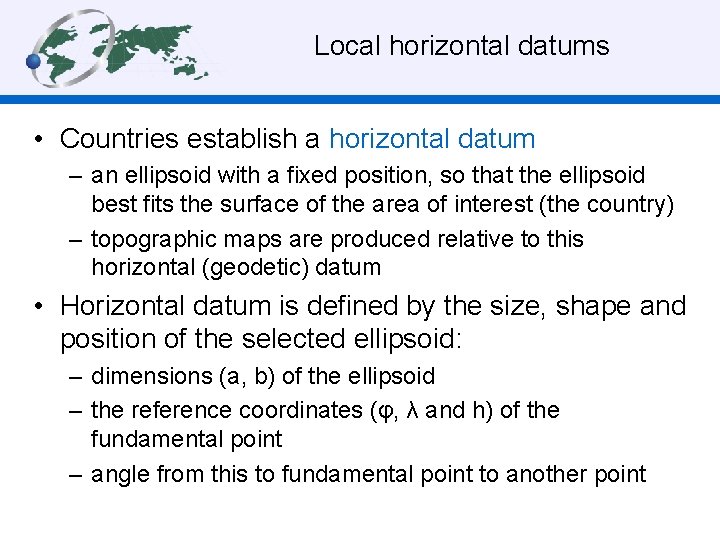 Local horizontal datums

• Countries establish a horizontal datum
 – an ellipsoid with a fixed position, so that the ellipsoid best fits the surface of the area of interest (the country)
 – topographic maps are produced relative to this horizontal (geodetic) datum
• Horizontal datum is defined by the size, shape and position of the selected ellipsoid:
 – dimensions (a, b) of the ellipsoid
 – the reference coordinates (φ, λ and h) of the fundamental point
 – angle from this to fundamental point to another point